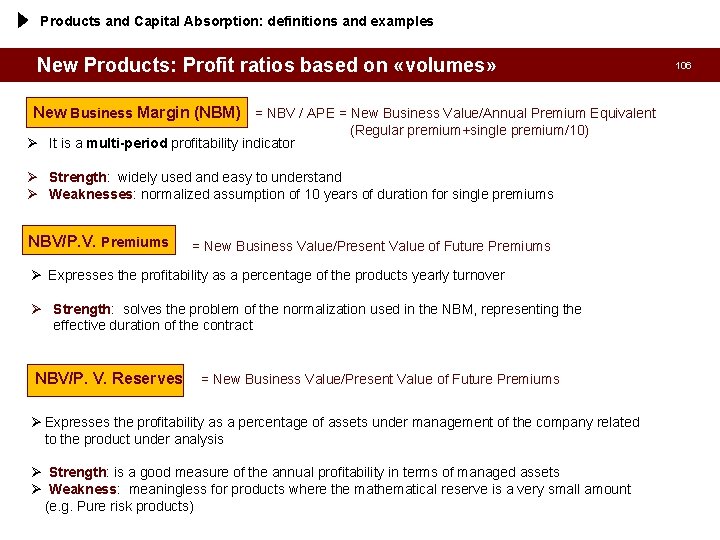 Products and Capital Absorption: definitions and examples

New Products: Profit ratios based on «volumes»

106

New Business Margin (NBM) = NBV / APE = New Business Value/Annual Premium Equivalent (Regular premium+single premium/10)

➢ It is a multi-period profitability indicator

➢ Strength: widely used and easy to understand
➢ Weaknesses: normalized assumption of 10 years of duration for single premiums

NBV/P.V. Premiums = New Business Value/Present Value of Future Premiums

➢ Expresses the profitability as a percentage of the products yearly turnover

➢ Strength: solves the problem of the normalization used in the NBM, representing the effective duration of the contract

NBV/P. V. Reserves = New Business Value/Present Value of Future Premiums

➢ Expresses the profitability as a percentage of assets under management of the company related to the product under analysis

➢ Strength: is a good measure of the annual profitability in terms of managed assets
➢ Weakness: meaningless for products where the mathematical reserve is a very small amount (e.g. Pure risk products)